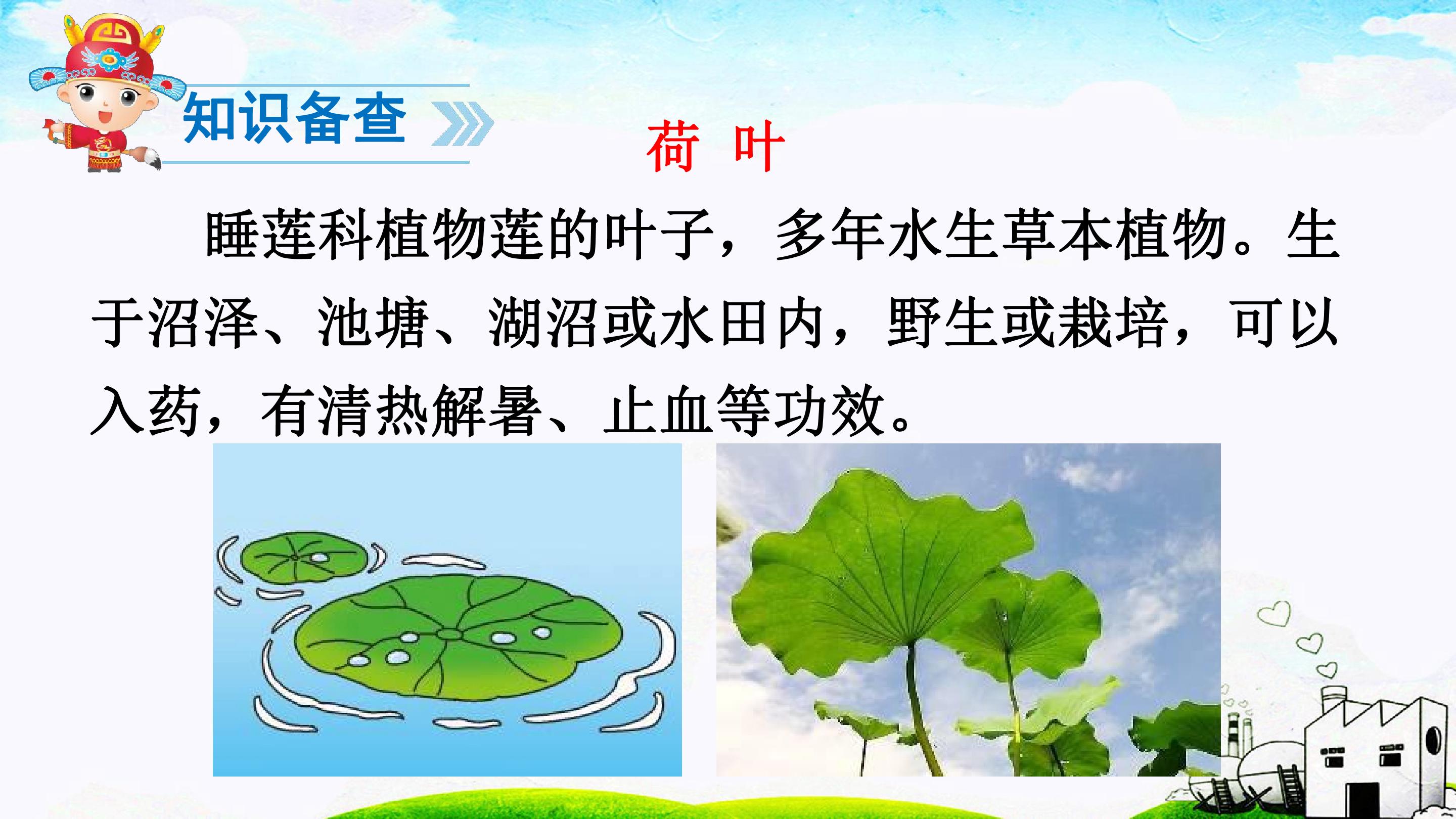 知识备查

荷 叶

睡莲科植物莲的叶子，多年水生草本植物。生于沼泽、池塘、湖沼或水田内，野生或栽培，可以入药，有清热解暑、止血等功效。